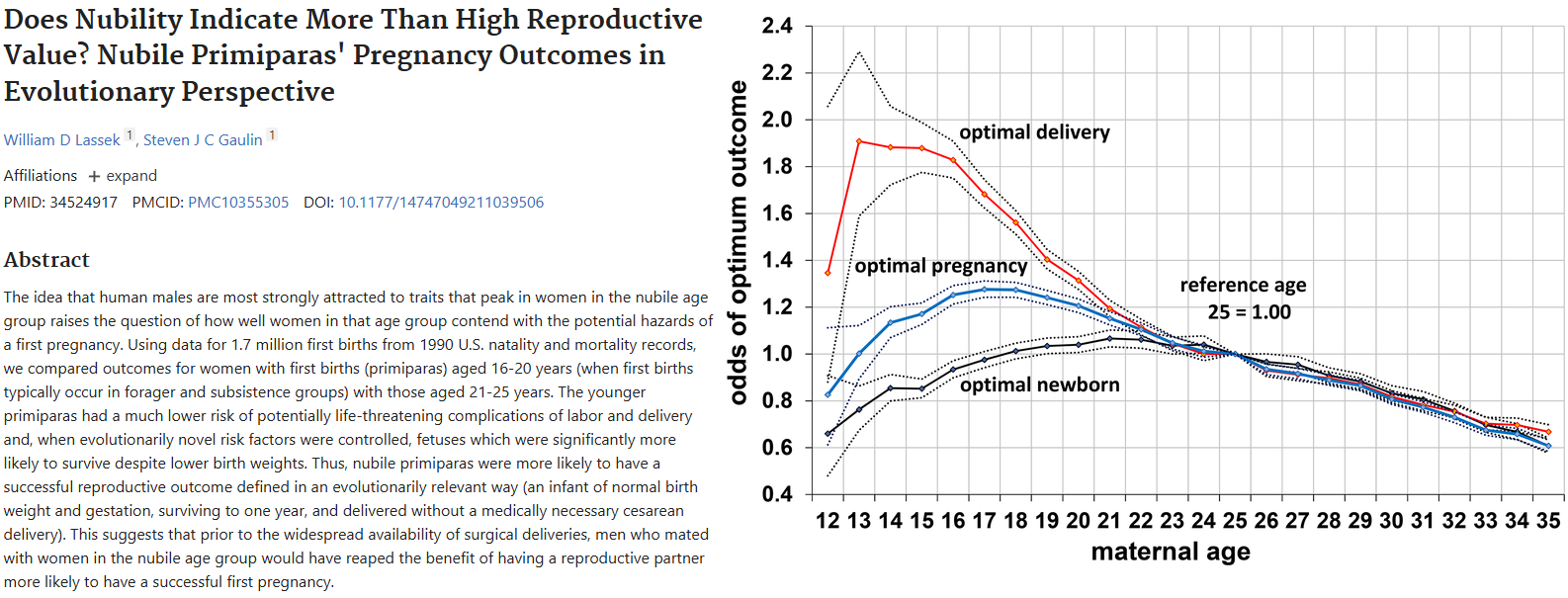 Does Nubility Indicate More Than High Reproductive Value? Nubile Primiparas' Pregnancy Outcomes in Evolutionary Perspective

William D Lassek 1, Steven J C Gaulin 1

Affiliations + expand
PMID: 34524917 PMCID: PMC10355305 DOI: 10.1177/14747049211039506

Abstract

The idea that human males are most strongly attracted to traits that peak in women in the nubile age group raises the question of how well women in that age group contend with the potential hazards of a first pregnancy. Using data for 1.7 million first births from 1990 U.S. natality and mortality records, we compared outcomes for women with first births (primiparas) aged 16-20 years (when first births typically occur in forager and subsistence groups) with those aged 21-25 years. The younger primiparas had a much lower risk of potentially life-threatening complications of labor and delivery and, when evolutionarily novel risk factors were controlled, fetuses which were significantly more likely to survive despite lower birth weights. Thus, nubile primiparas were more likely to have a successful reproductive outcome defined in an evolutionarily relevant way (an infant of normal birth weight and gestation, surviving to one year, and delivered without a medically necessary cesarean delivery). This suggests that prior to the widespread availability of surgical deliveries, men who mated with women in the nubile age group would have reaped the benefit of having a reproductive partner more likely to have a successful first pregnancy.

odds of optimum outcome

2.4
2.2
2.0
1.8
1.6
1.4
1.2
1.0
0.8
0.6
0.4

optimal delivery
optimal pregnancy
reference age
25 = 1.00
optimal newborn

12 13 14 15 16 17 18 19 20 21 22 23 24 25 26 27 28 29 30 31 32 33 34 35
maternal age